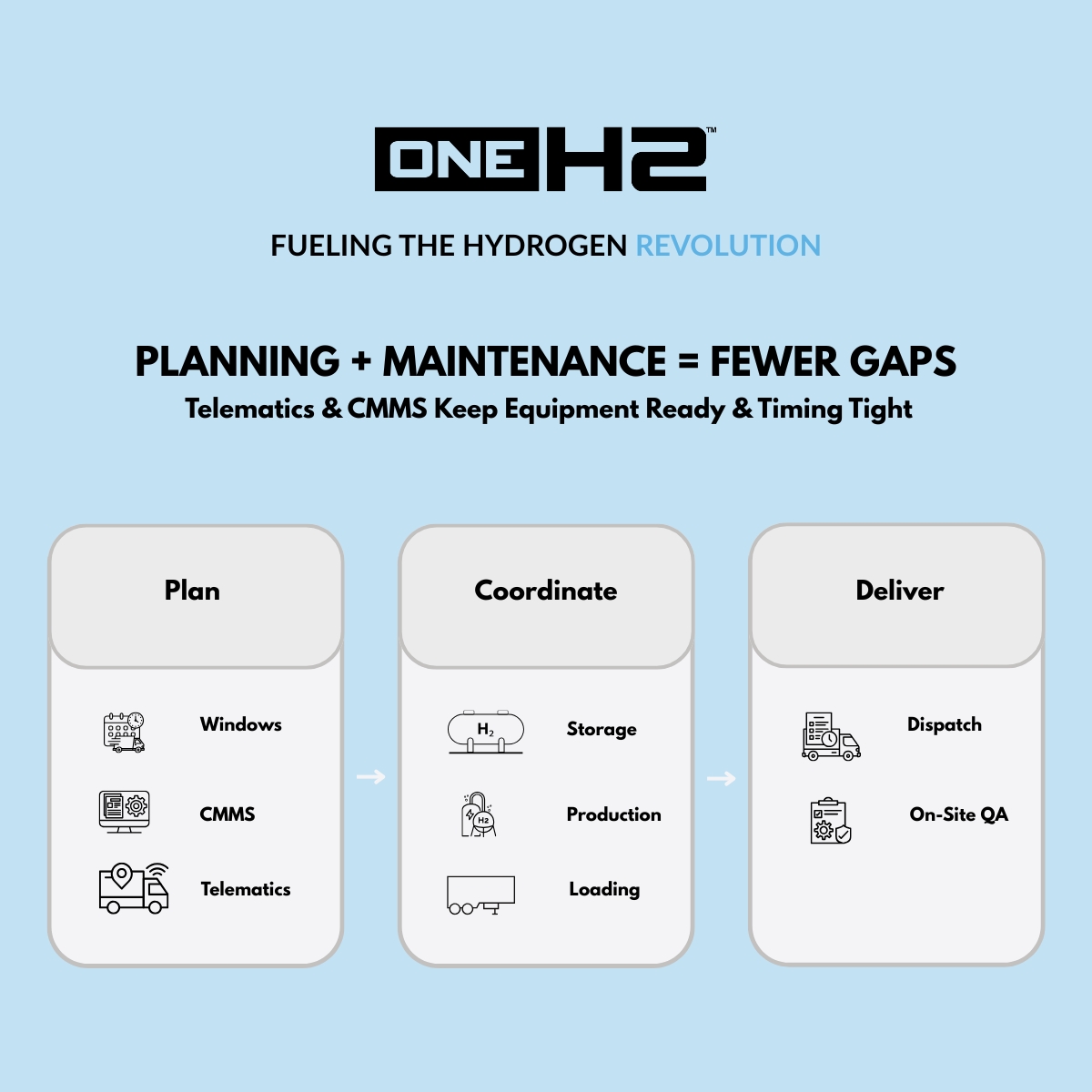 ONE H2™

FUELING THE HYDROGEN REVOLUTION

PLANNING + MAINTENANCE = FEWER GAPS

Telematics & CMMS Keep Equipment Ready & Timing Tight

Plan

Windows

CMMS

Telematics

Coordinate

$H_2$

Storage

H2

Production

Loading

Deliver

Dispatch

On-Site QA